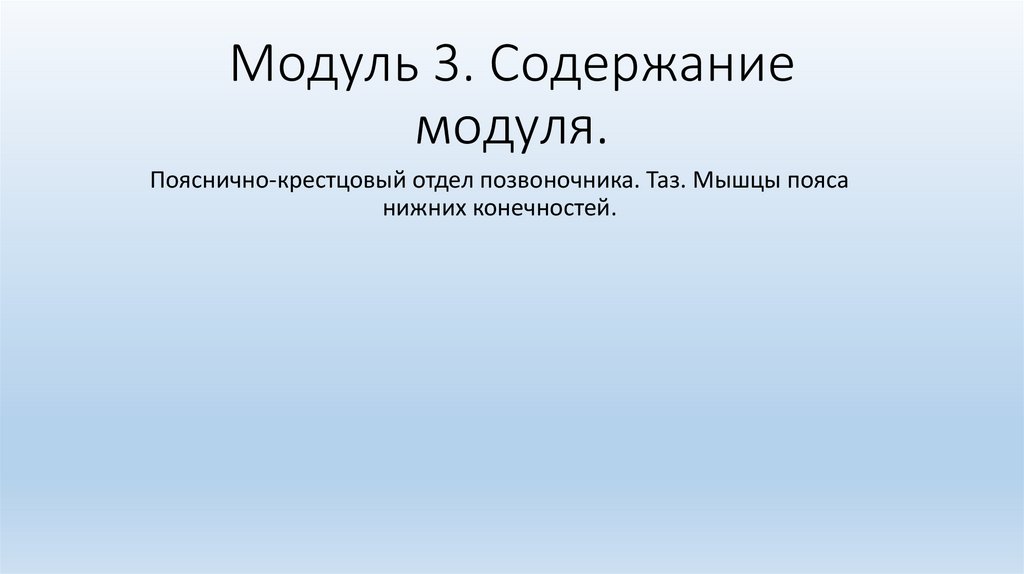 Модуль 3. Содержание модуля.

Пояснично-крестцовый отдел позвоночника. Таз. Мышцы пояса нижних конечностей.